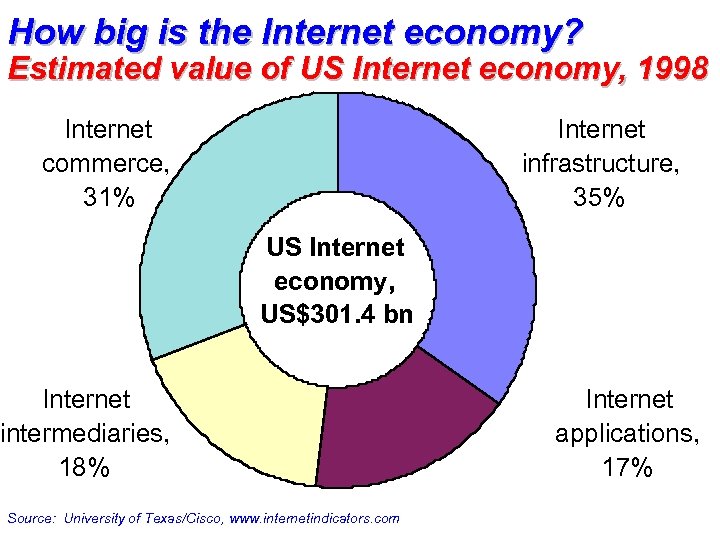 How big is the Internet economy?
Estimated value of US Internet economy, 1998

Internet commerce, 31%

Internet infrastructure, 35%

US Internet economy, US$301.4 bn

Internet intermediaries, 18%

Internet applications, 17%

Source: University of Texas/Cisco, www.internetindicators.com